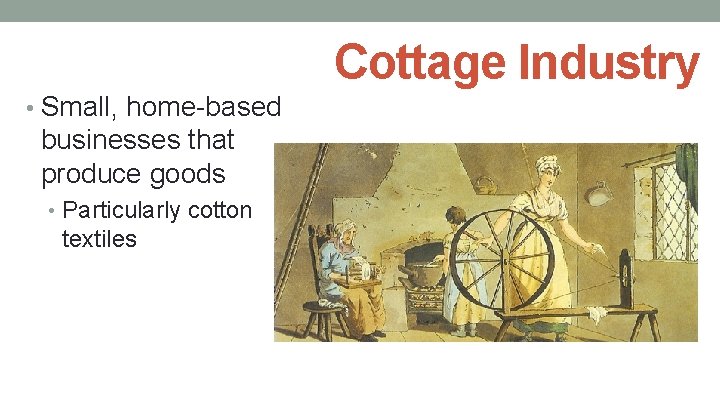 Cottage Industry

• Small, home-based businesses that produce goods
 • Particularly cotton textiles